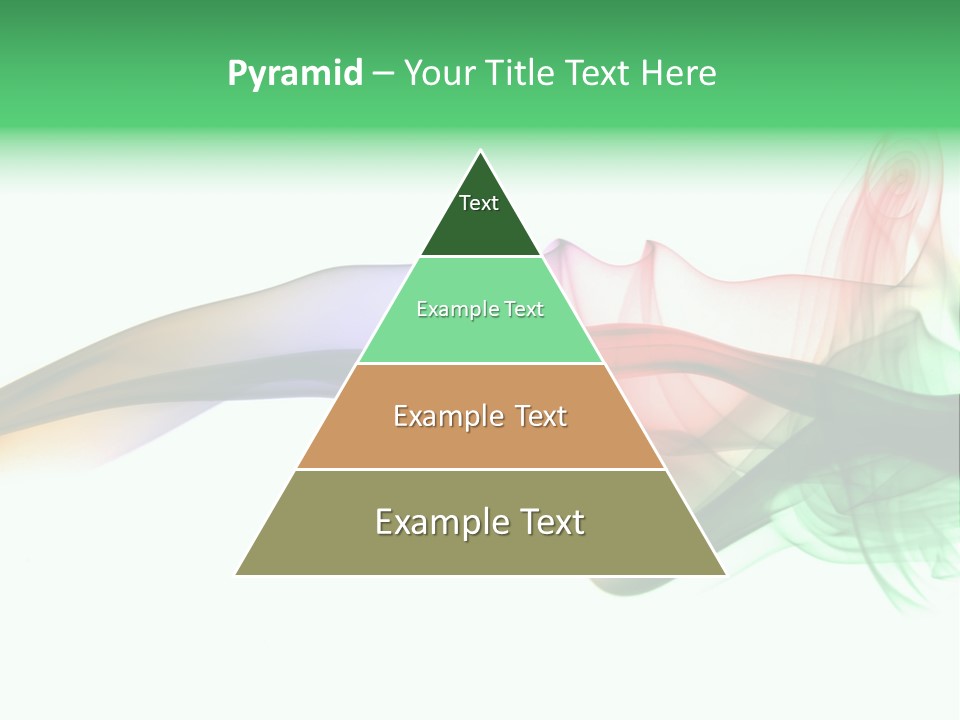 Pyramid – Your Title Text Here

Text

Example Text

Example Text

Example Text